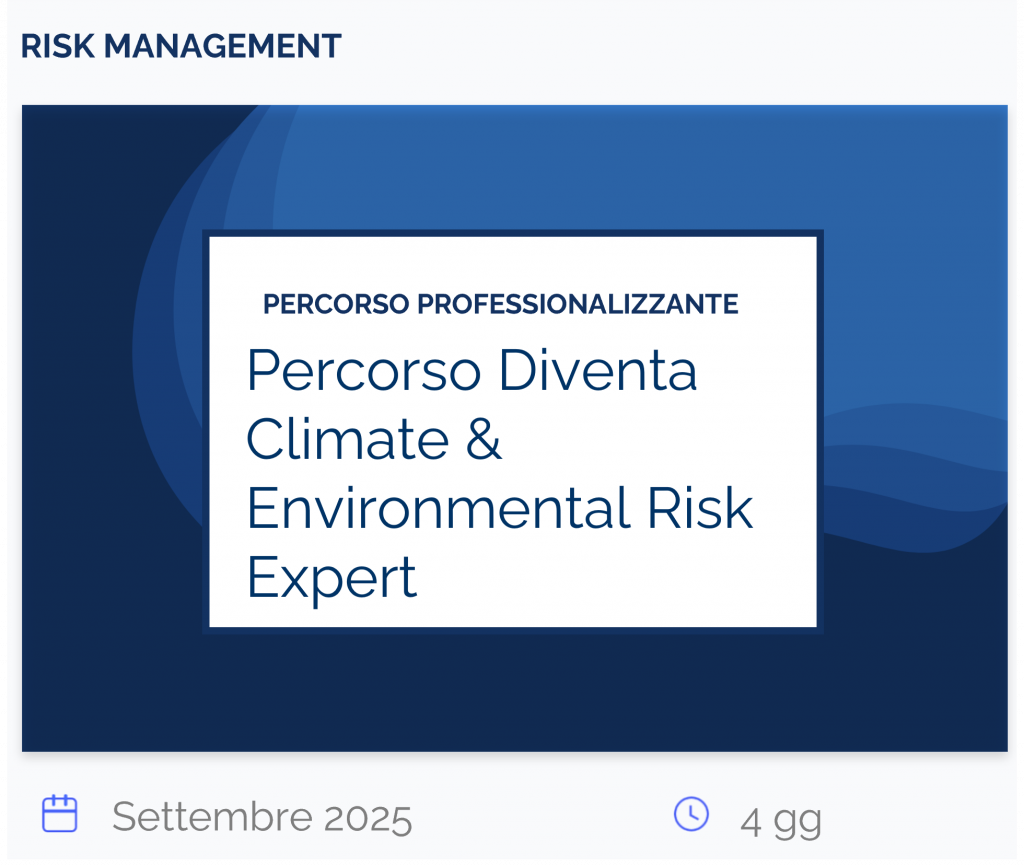 RISK MANAGEMENT

PERCORSO PROFESSIONALIZZANTE

Percorso Diventa Climate & Environmental Risk Expert

Settembre 2025

4 gg